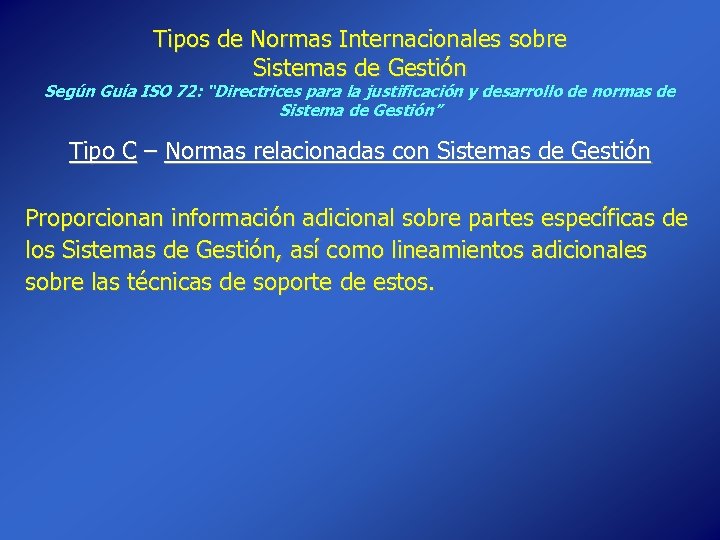 Tipos de Normas Internacionales sobre Sistemas de Gestión

Según Guía ISO 72: "Directrices para la justificación y desarrollo de normas de Sistema de Gestión"

Tipo C – Normas relacionadas con Sistemas de Gestión

Proporcionan información adicional sobre partes específicas de los Sistemas de Gestión, así como lineamientos adicionales sobre las técnicas de soporte de estos.